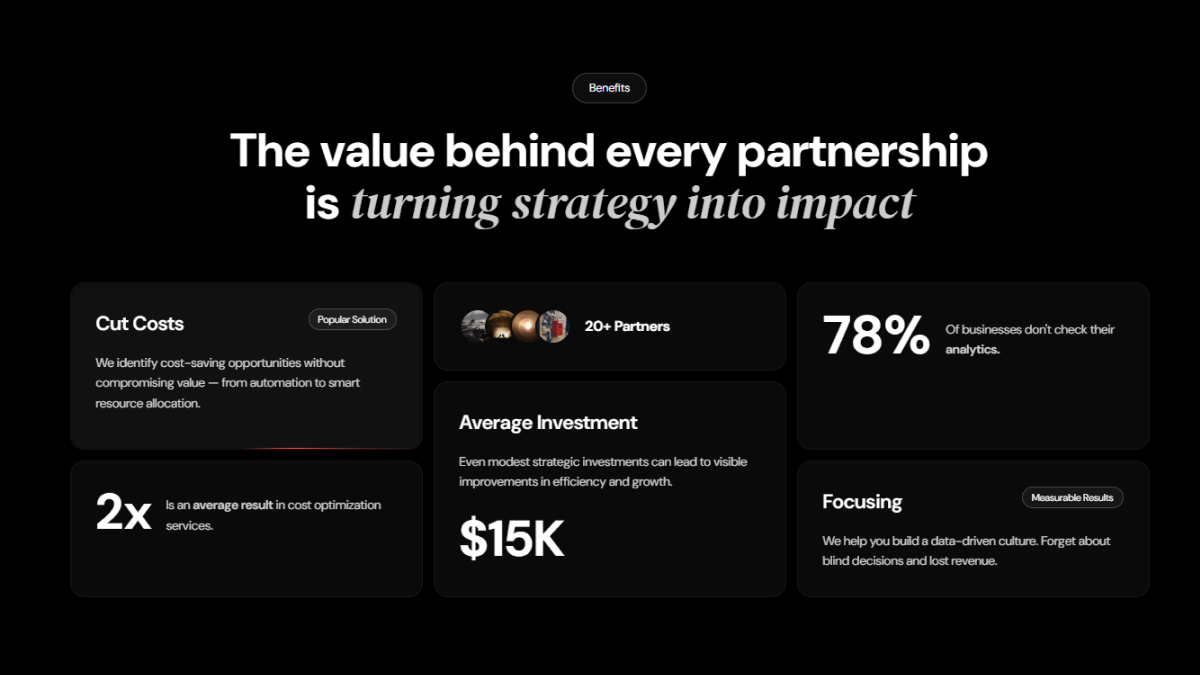 Benefits

The value behind every partnership is turning strategy into impact

Cut Costs

Popular Solution

We identify cost-saving opportunities without compromising value — from automation to smart resource allocation.

2x

Is an average result in cost optimization services.

20+ Partners

Average Investment

Even modest strategic investments can lead to visible improvements in efficiency and growth.

$15K

78%

Of businesses don't check their analytics.

Focusing

Measurable Results

We help you build a data-driven culture. Forget about blind decisions and lost revenue.